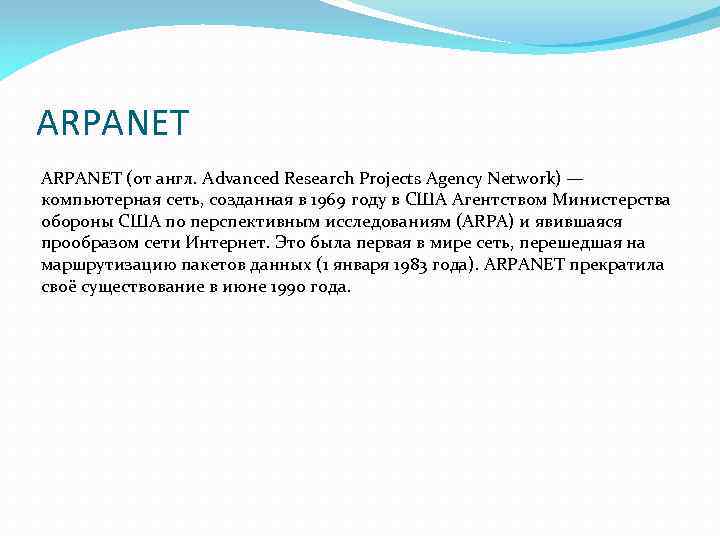 ARPANET

ARPANET (от англ. Advanced Research Projects Agency Network) — компьютерная сеть, созданная в 1969 году в США Агентством Министерства обороны США по перспективным исследованиям (ARPA) и явившаяся прообразом сети Интернет. Это была первая в мире сеть, перешедшая на маршрутизацию пакетов данных (1 января 1983 года). ARPANET прекратила своё существование в июне 1990 года.